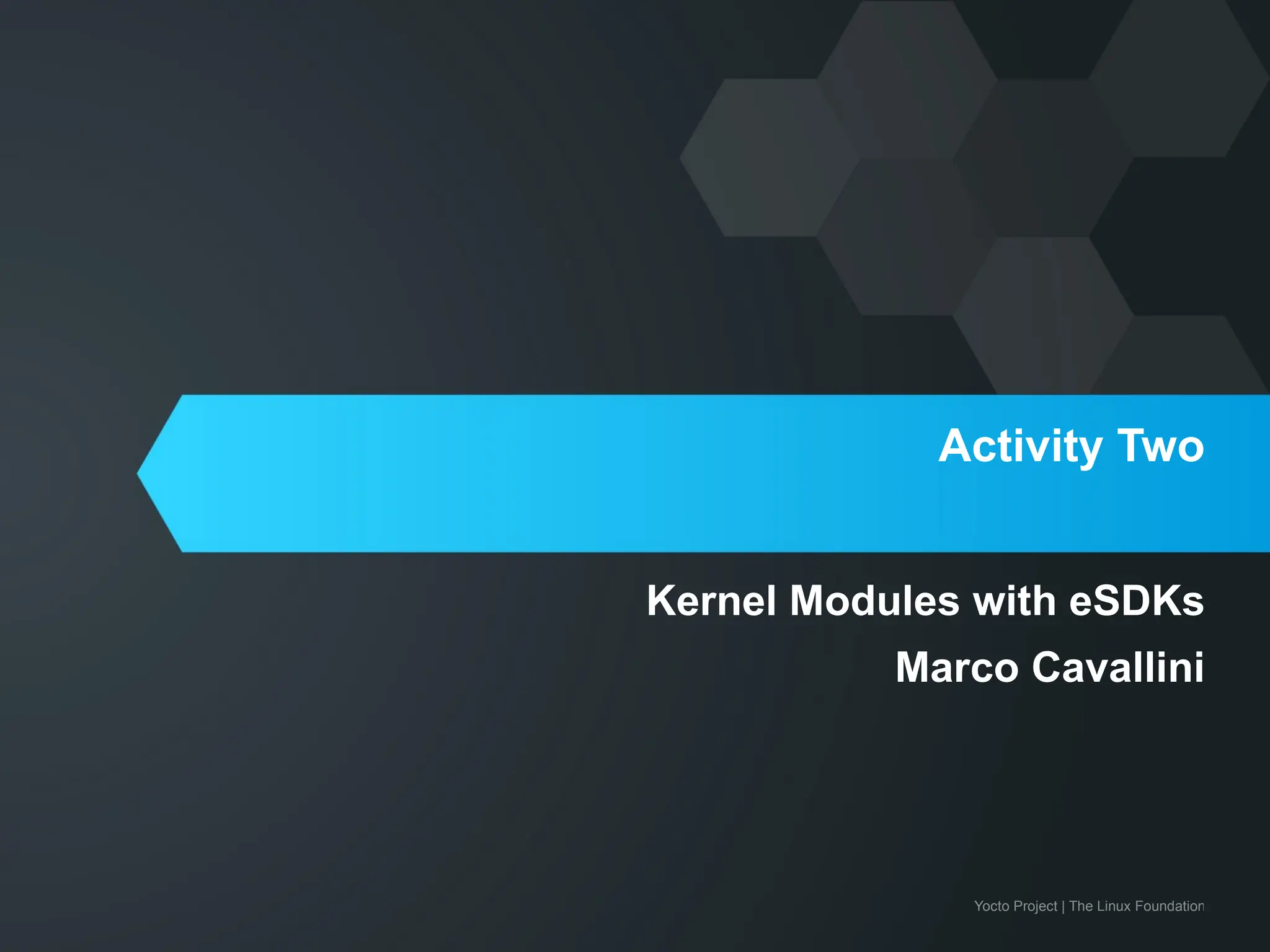 Activity Two

Kernel Modules with eSDKs

Marco Cavallini

Yocto Project | The Linux Foundation